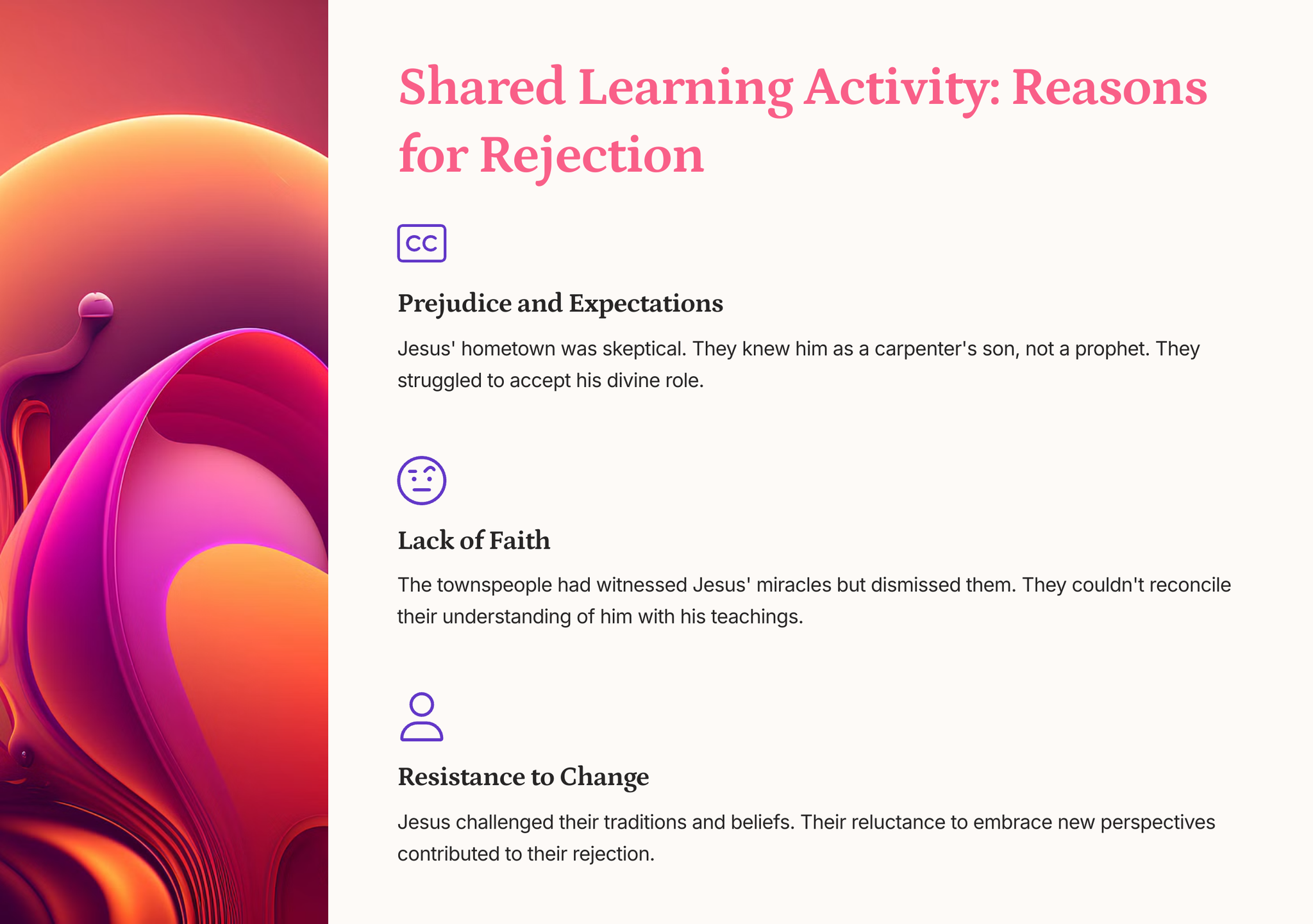 Shared Learning Activity: Reasons for Rejection

CC

Prejudice and Expectations

Jesus' hometown was skeptical. They knew him as a carpenter's son, not a prophet. They struggled to accept his divine role.

Lack of Faith

The townspeople had witnessed Jesus' miracles but dismissed them. They couldn't reconcile their understanding of him with his teachings.

Resistance to Change

Jesus challenged their traditions and beliefs. Their reluctance to embrace new perspectives contributed to their rejection.